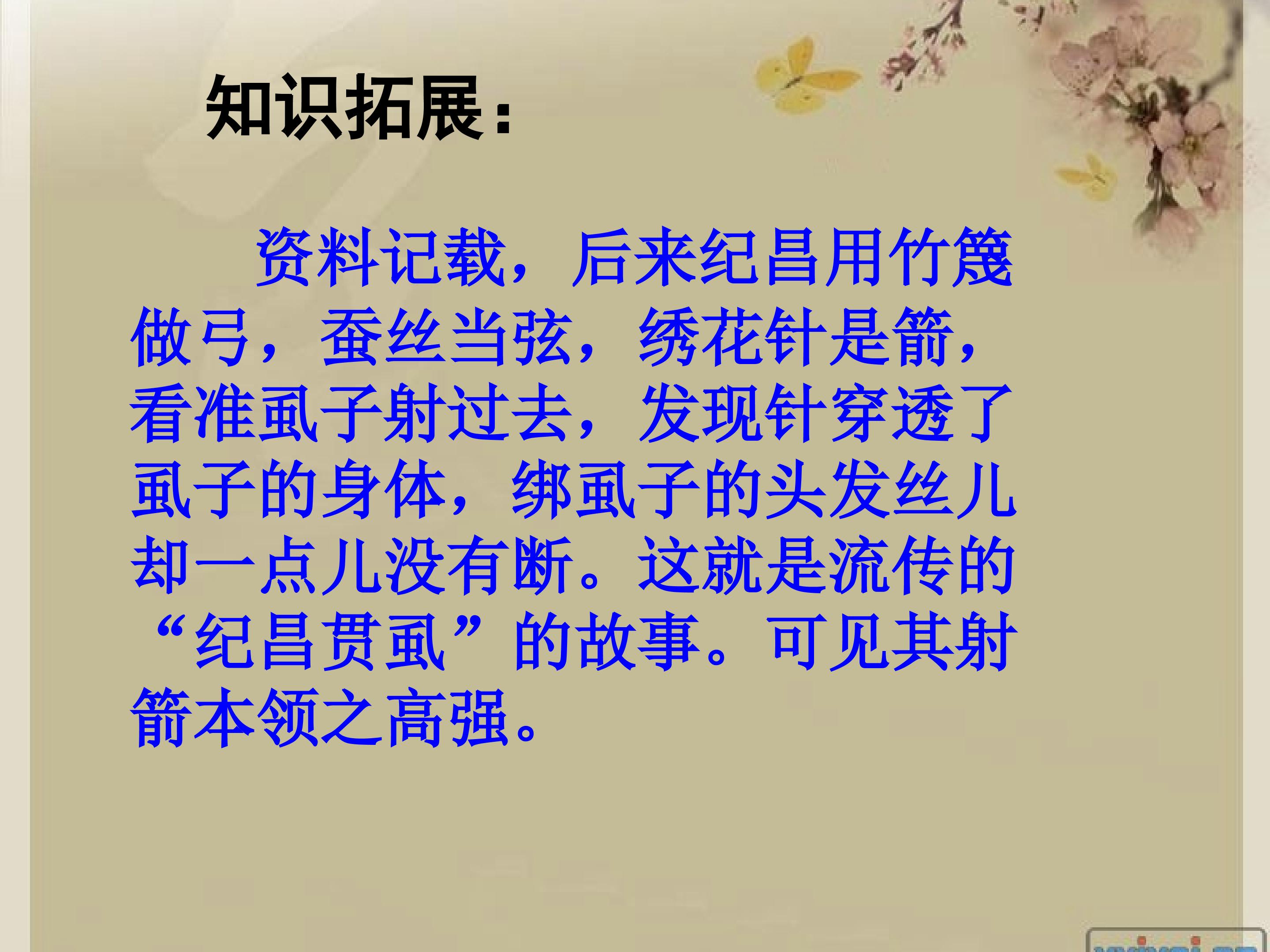 知识拓展：

资料记载，后来纪昌用竹篾做弓，蚕丝当弦，绣花针是箭，看准虱子射过去，发现针穿透了虱子的身体，绑虱子的头发丝儿却一点儿没有断。这就是流传的“纪昌贯虱”的故事。可见其射箭本领之高强。